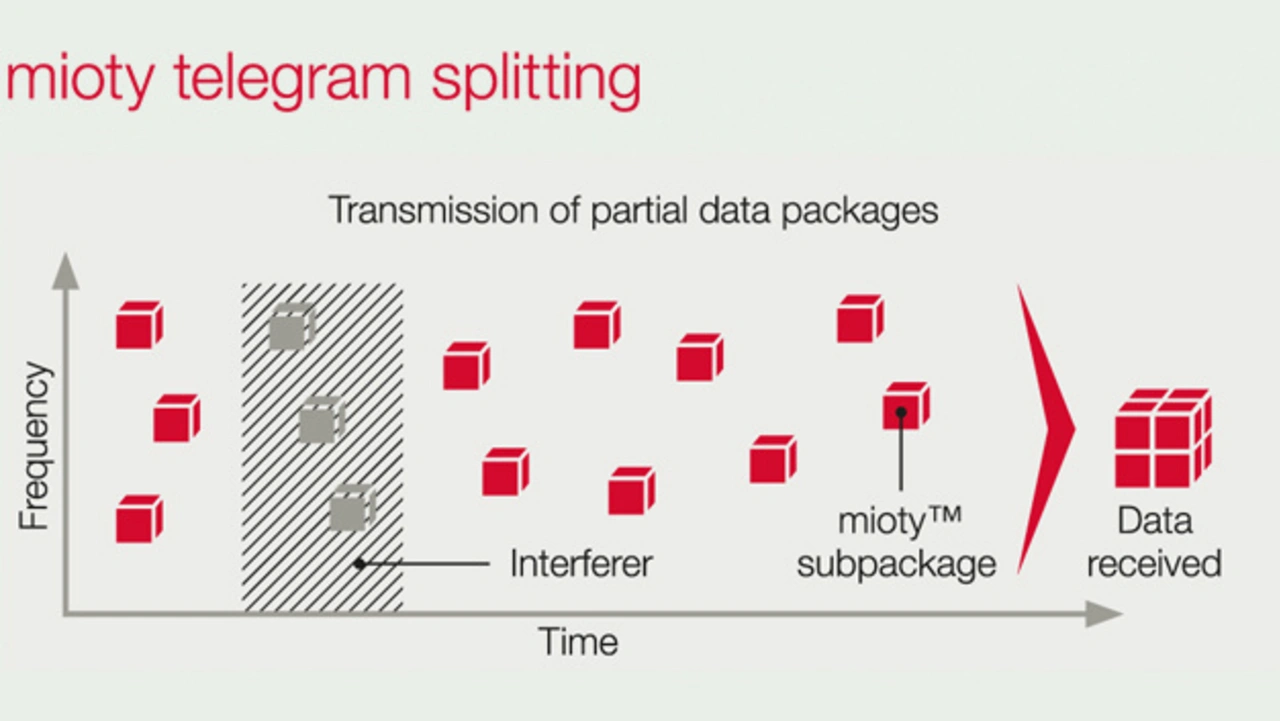 mioty telegram splitting

Transmission of partial data packages

Frequency

Interferer

mioty™ subpackage

Data received

Time